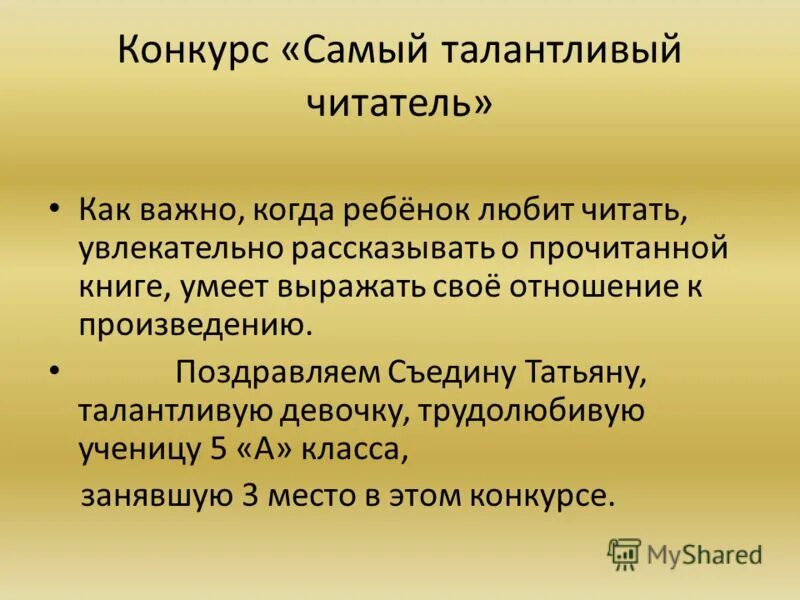 Конкурс «Самый талантливый читатель»

• Как важно, когда ребёнок любит читать, увлекательно рассказывать о прочитанной книге, умеет выражать своё отношение к произведению.

• Поздравляем Съедину Татьяну, талантливую девочку, трудолюбивую ученицу 5 «А» класса,

занявшую 3 место в этом конкурсе.

MyShared